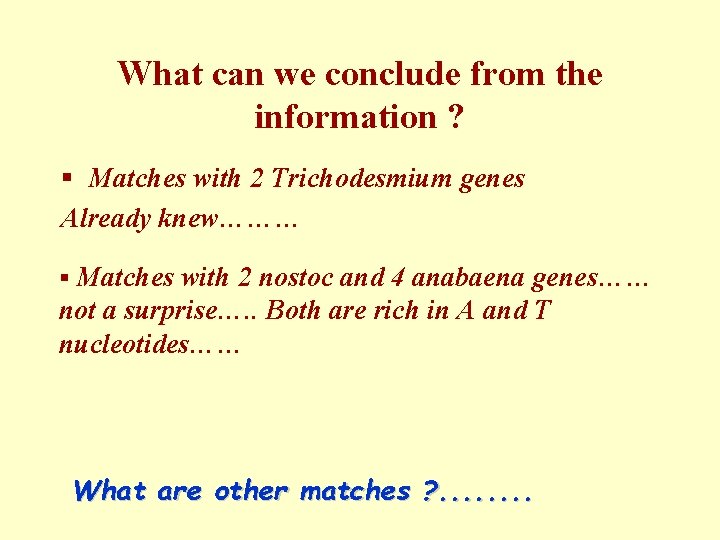 What can we conclude from the information ?

▪ Matches with 2 Trichodesmium genes

Already knew………

▪ Matches with 2 nostoc and 4 anabaena genes…… not a surprise.…. Both are rich in A and T nucleotides……

What are other matches ?........